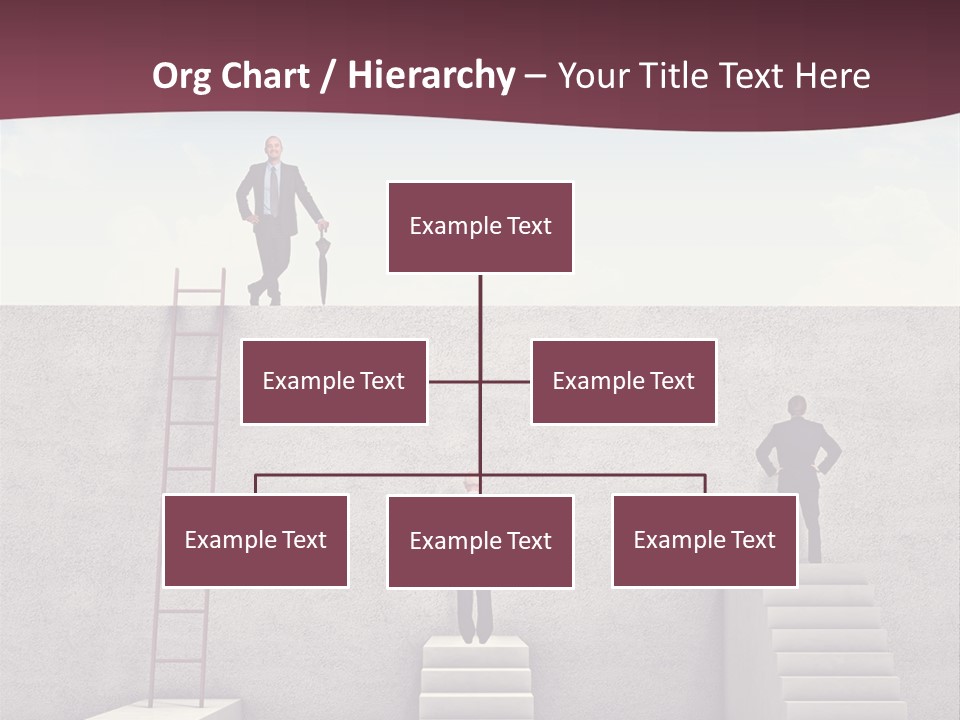 Org Chart / Hierarchy – Your Title Text Here

Example Text

Example Text

Example Text

Example Text

Example Text

Example Text